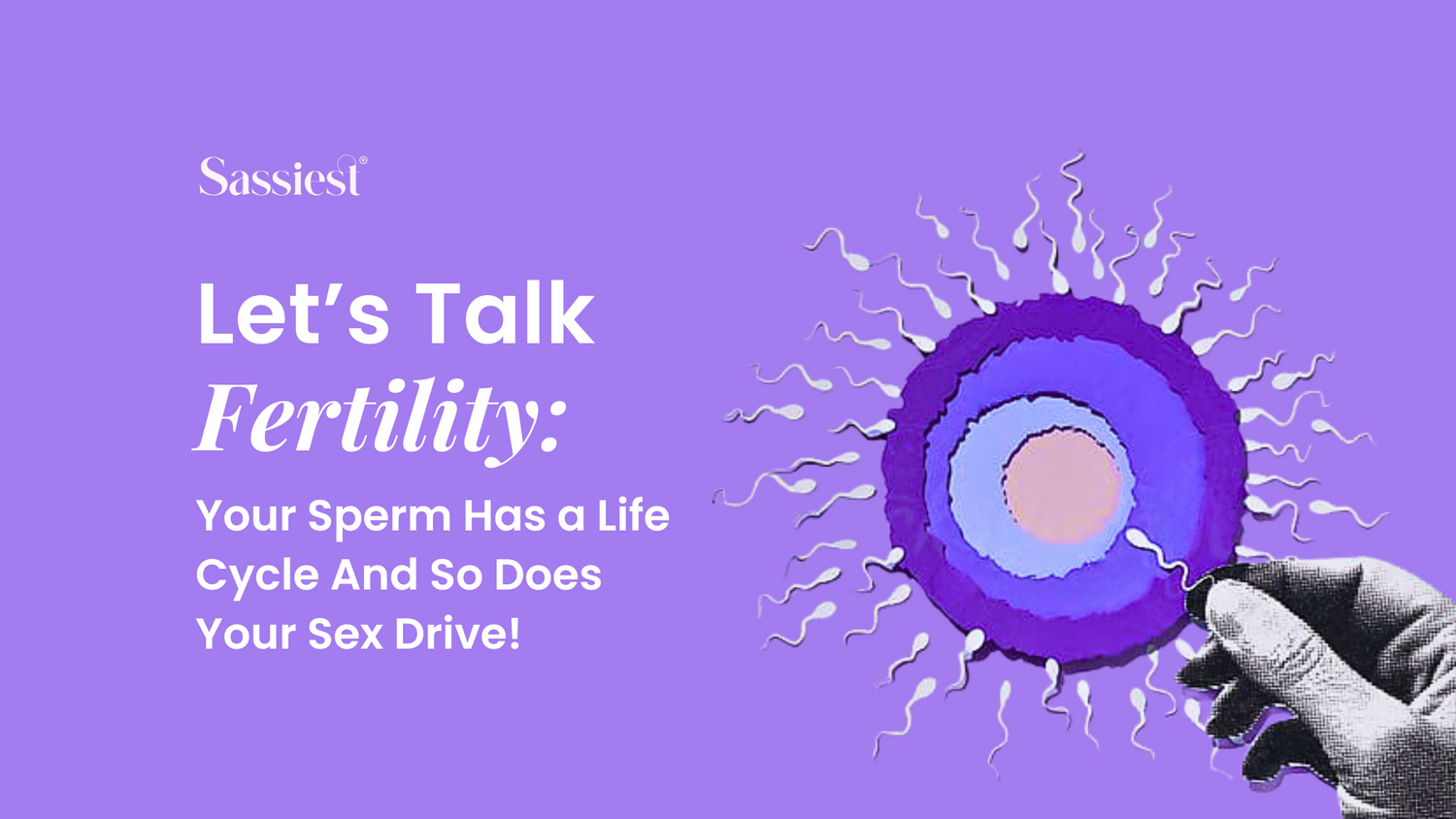 Sassiest®

Let's Talk
Fertility:

Your Sperm Has a Life Cycle And So Does Your Sex Drive!